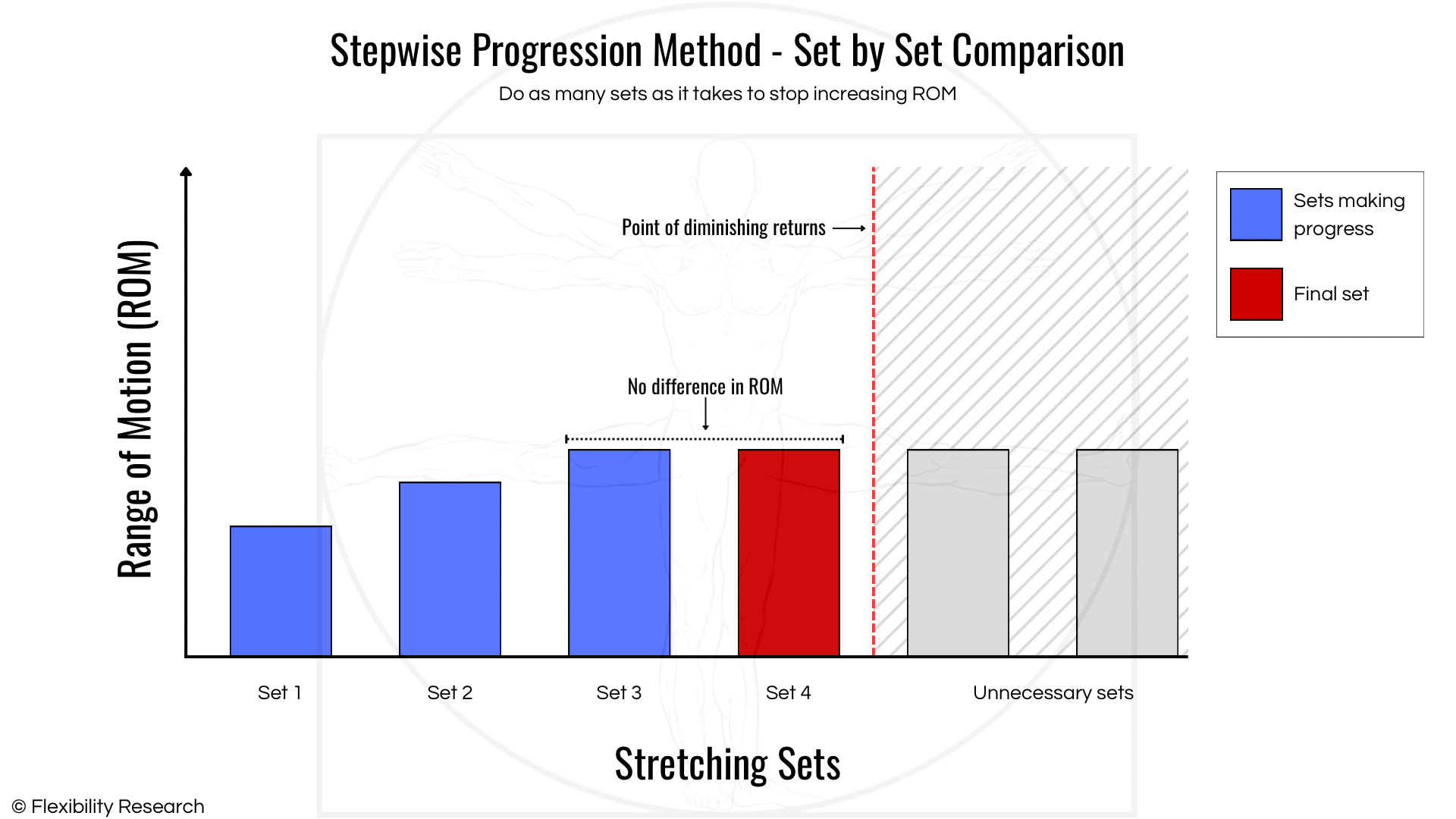 Stepwise Progression Method - Set by Set Comparison

Do as many sets as it takes to stop increasing ROM

Range of Motion (ROM)

Point of diminishing returns

No difference in ROM

Sets making progress

Final set

Set 1

Set 2

Set 3

Set 4

Unnecessary sets

Stretching Sets

© Flexibility Research